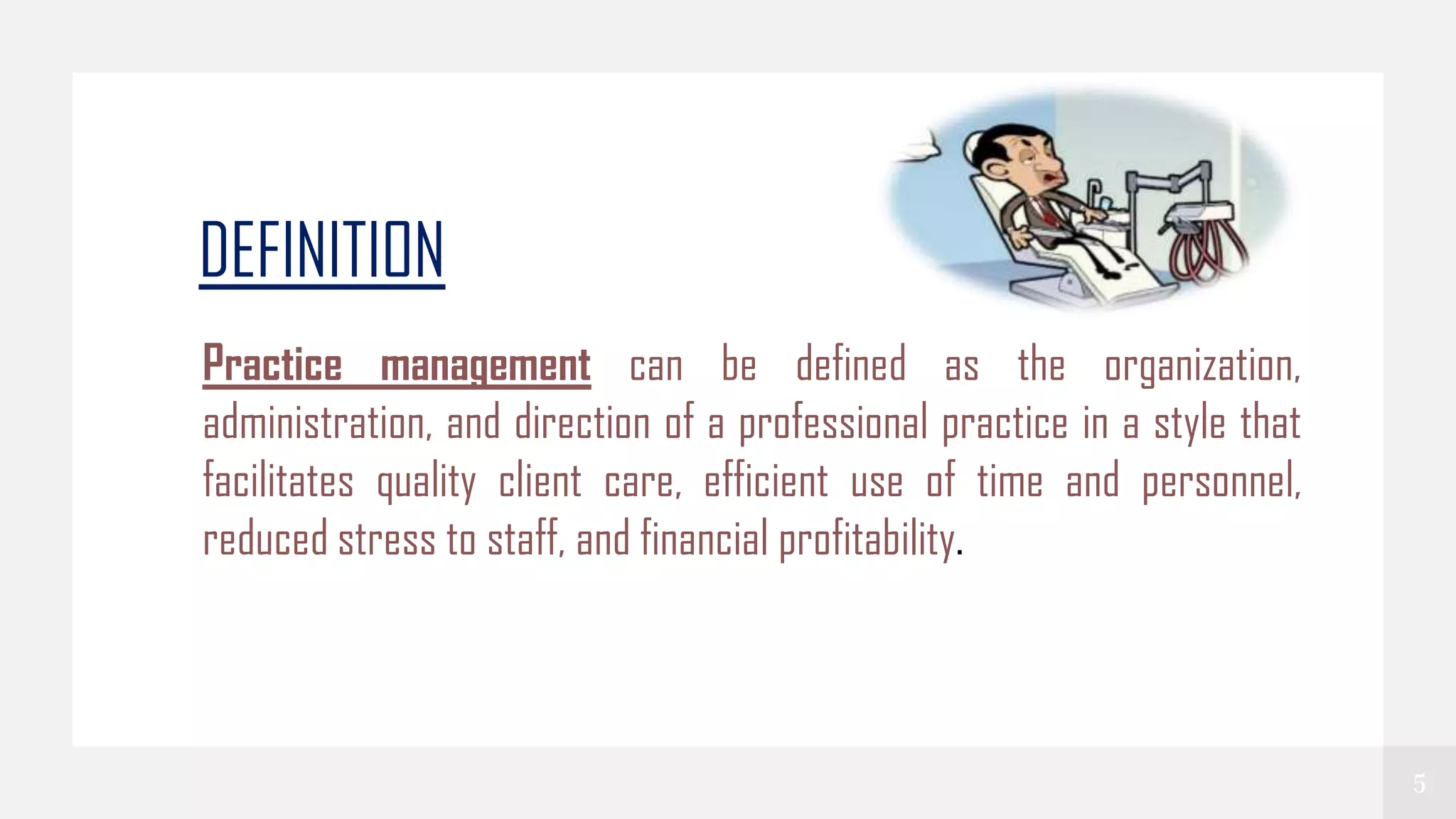 DEFINITION

Practice management can be defined as the organization, administration, and direction of a professional practice in a style that facilitates quality client care, efficient use of time and personnel, reduced stress to staff, and financial profitability.

5